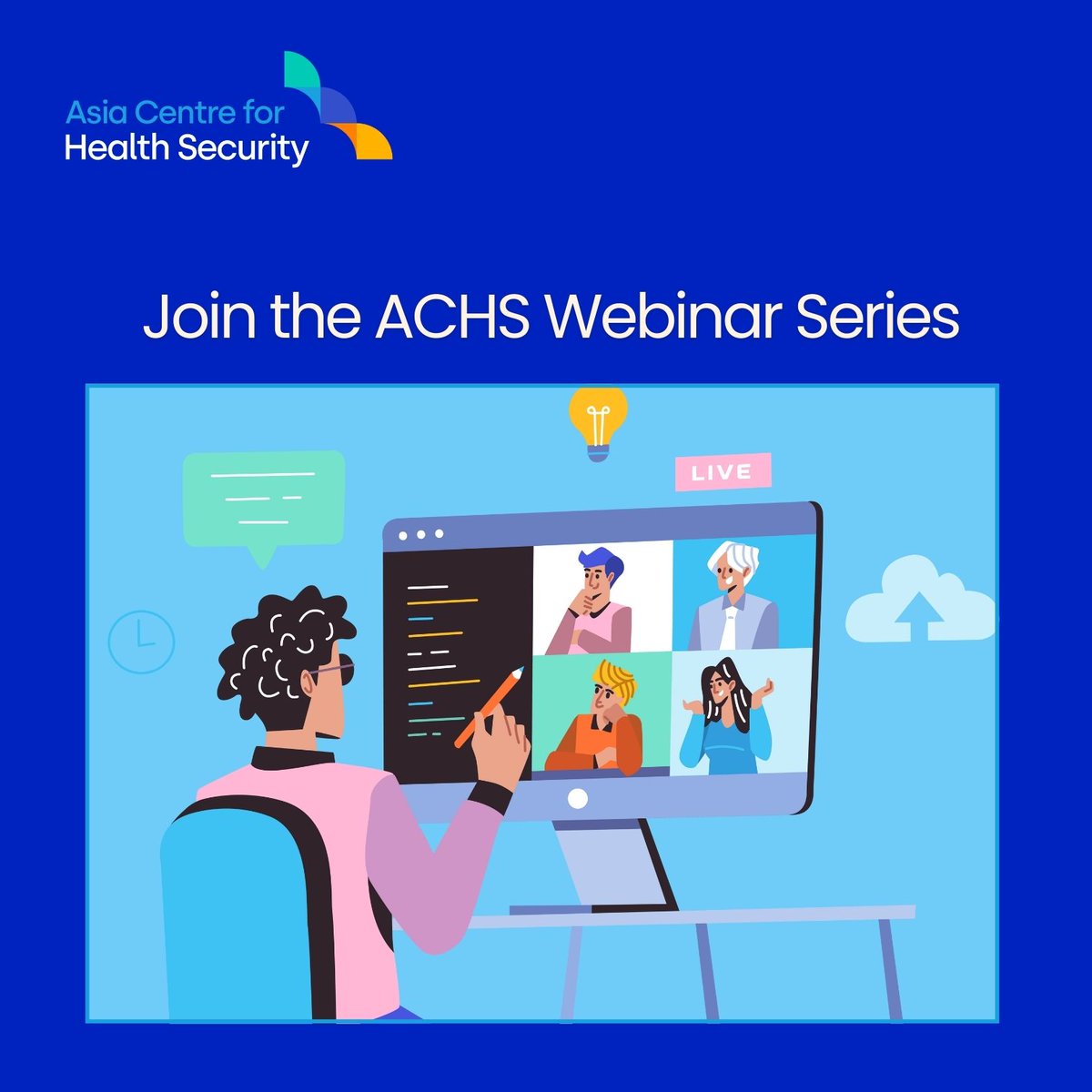 Asia Centre for
Health Security

Join the ACHS Webinar Series

LIVE